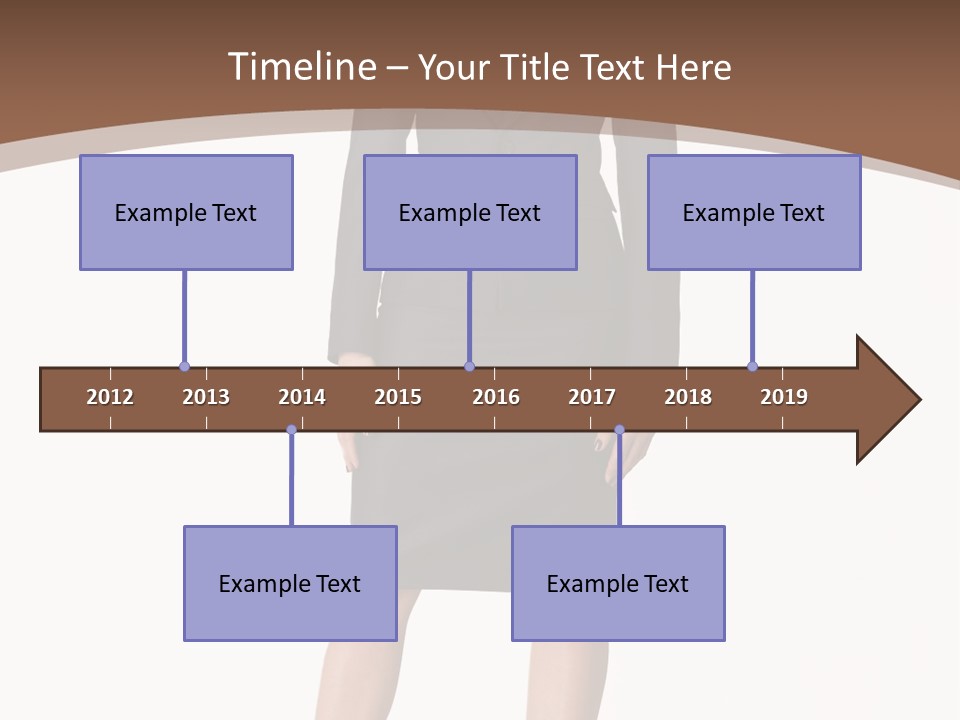 Timeline – Your Title Text Here

Example Text

Example Text

Example Text

2012 2013 2014 2015 2016 2017 2018 2019

Example Text

Example Text